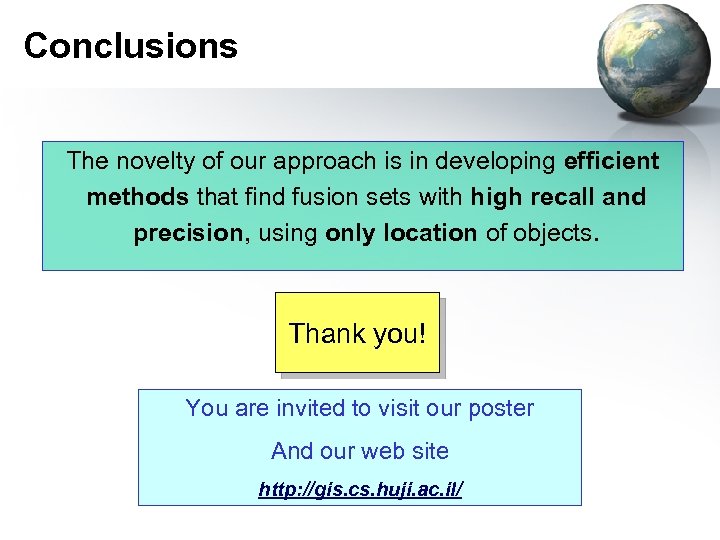 Conclusions

The novelty of our approach is in developing efficient methods that find fusion sets with high recall and precision, using only location of objects.

Thank you!

You are invited to visit our poster

And our web site

http://gis.cs.huji.ac.il/